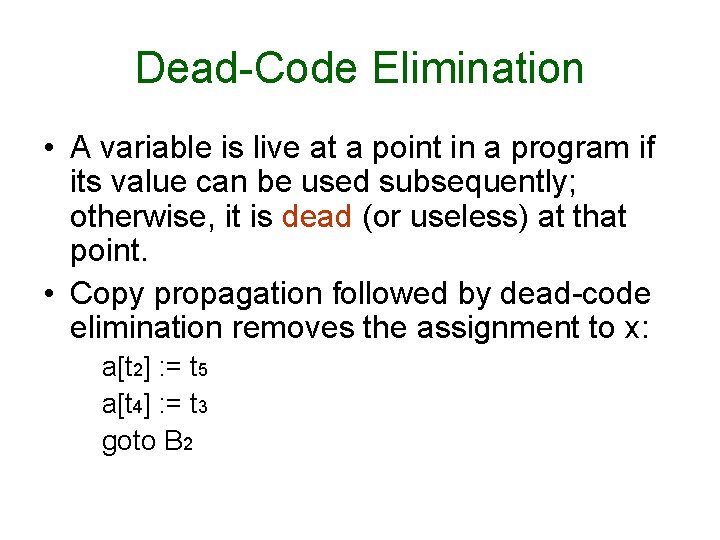 Dead-Code Elimination

• A variable is live at a point in a program if its value can be used subsequently; otherwise, it is dead (or useless) at that point.

• Copy propagation followed by dead-code elimination removes the assignment to x:

$a[t_2] := t_5$
$a[t_4] := t_3$
goto $B_2$